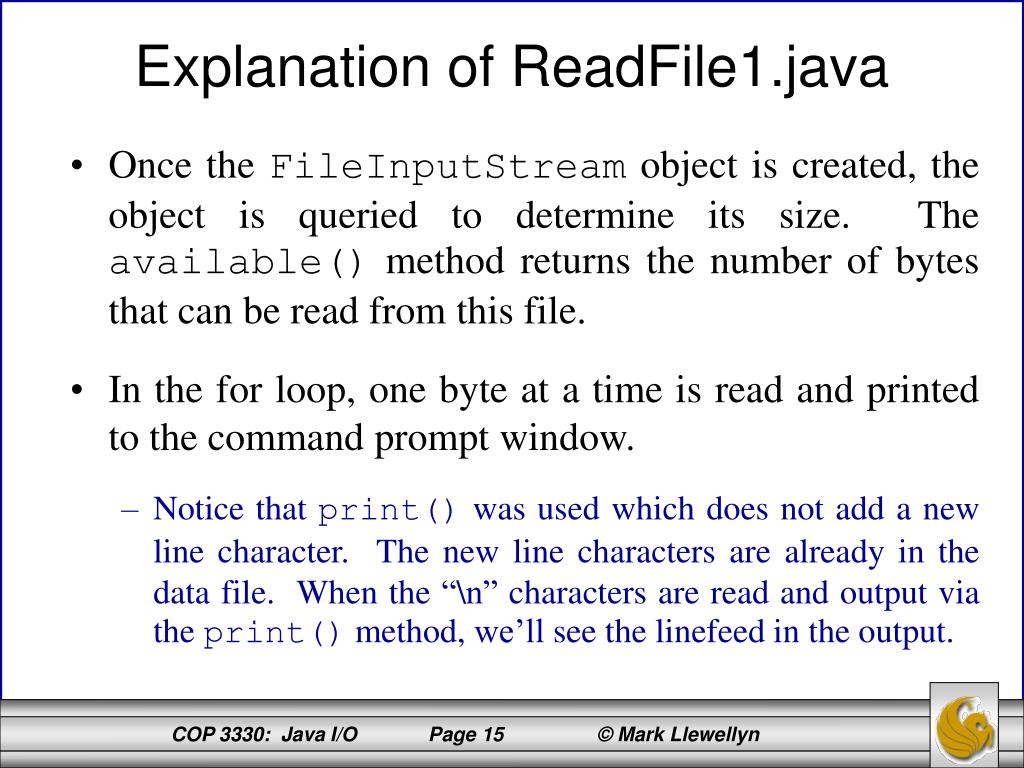 Explanation of ReadFile1.java

• Once the FileInputStream object is created, the object is queried to determine its size. The available() method returns the number of bytes that can be read from this file.

• In the for loop, one byte at a time is read and printed to the command prompt window.

– Notice that print() was used which does not add a new line character. The new line characters are already in the data file. When the “\n” characters are read and output via the print() method, we’ll see the linefeed in the output.

COP 3330: Java I/O Page 15 © Mark Llewellyn